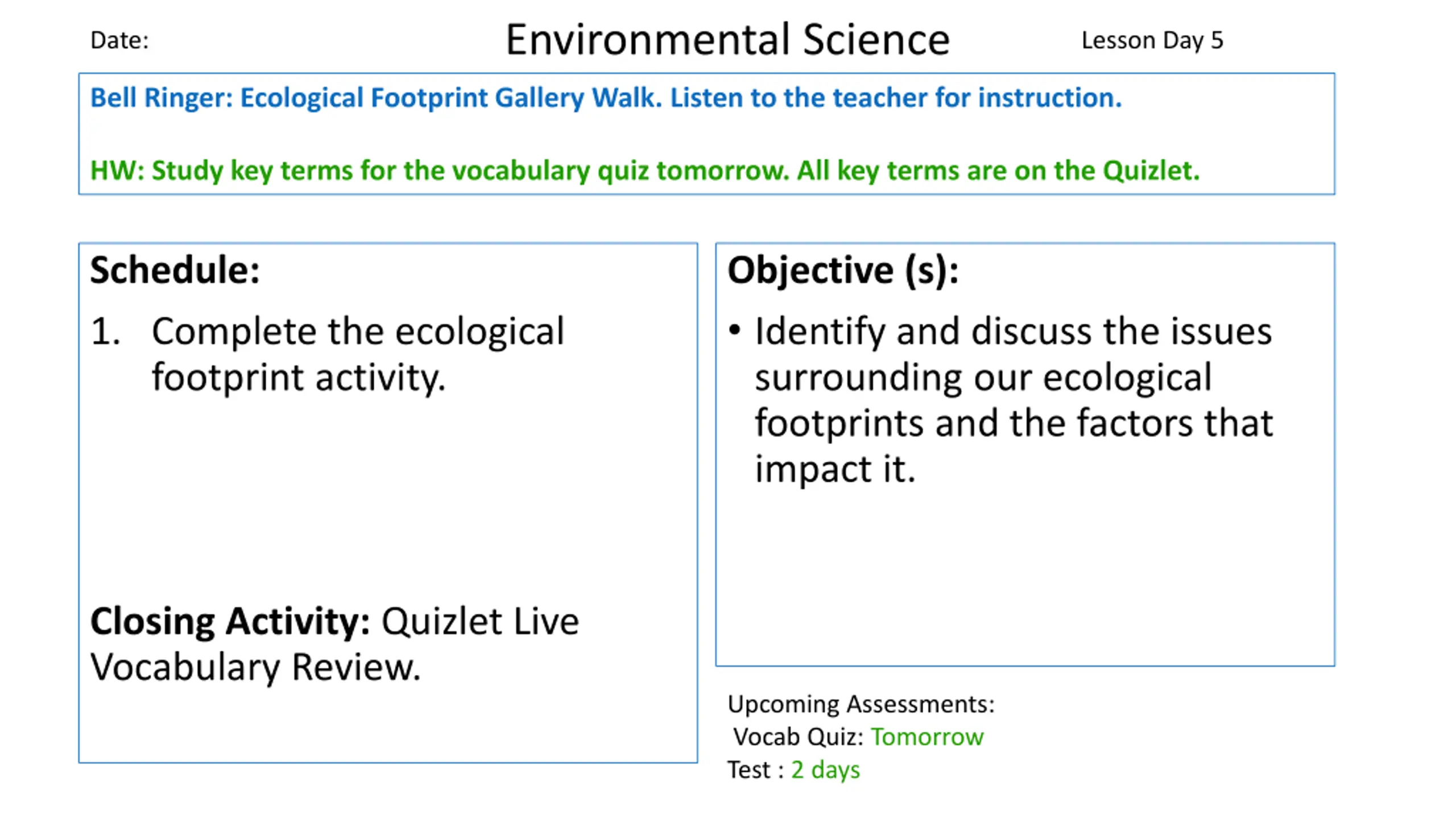 Date:

Environmental Science

Lesson Day 5

Bell Ringer: Ecological Footprint Gallery Walk. Listen to the teacher for instruction.

HW: Study key terms for the vocabulary quiz tomorrow. All key terms are on the Quizlet.

Schedule:

1. Complete the ecological footprint activity.

Closing Activity: Quizlet Live Vocabulary Review.

Objective (s):

• Identify and discuss the issues surrounding our ecological footprints and the factors that impact it.

Upcoming Assessments:
Vocab Quiz: Tomorrow
Test : 2 days